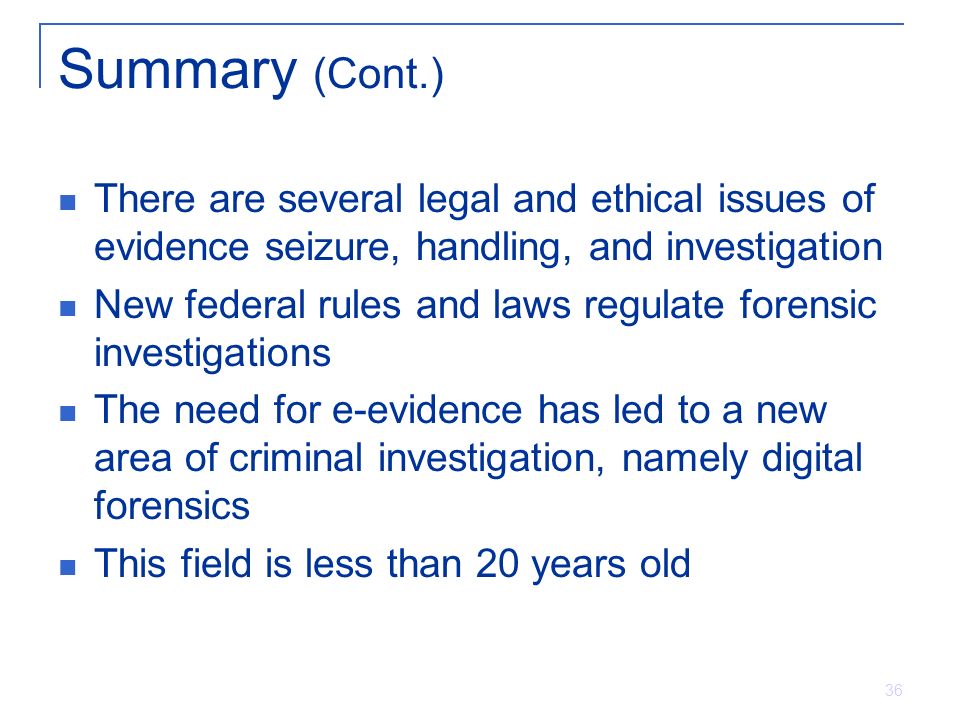 Summary (Cont.)

- There are several legal and ethical issues of evidence seizure, handling, and investigation
- New federal rules and laws regulate forensic investigations
- The need for e-evidence has led to a new area of criminal investigation, namely digital forensics
- This field is less than 20 years old

36